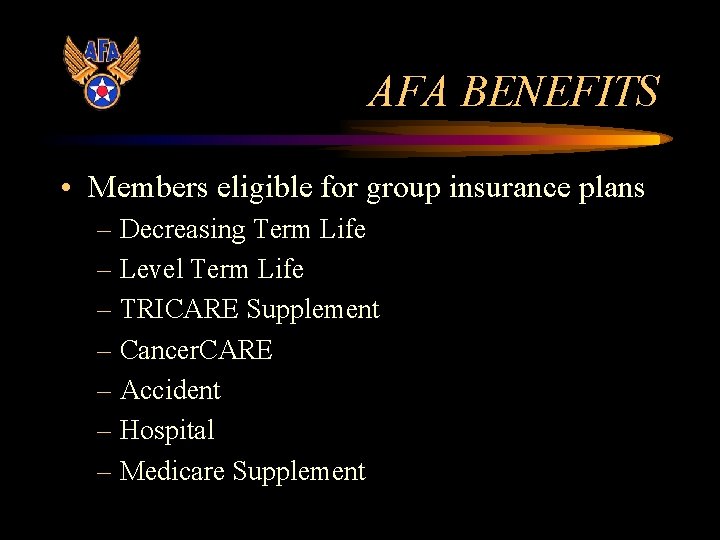 AFA

AFA BENEFITS

• Members eligible for group insurance plans
– Decreasing Term Life
– Level Term Life
– TRICARE Supplement
– CancerCARE
– Accident
– Hospital
– Medicare Supplement